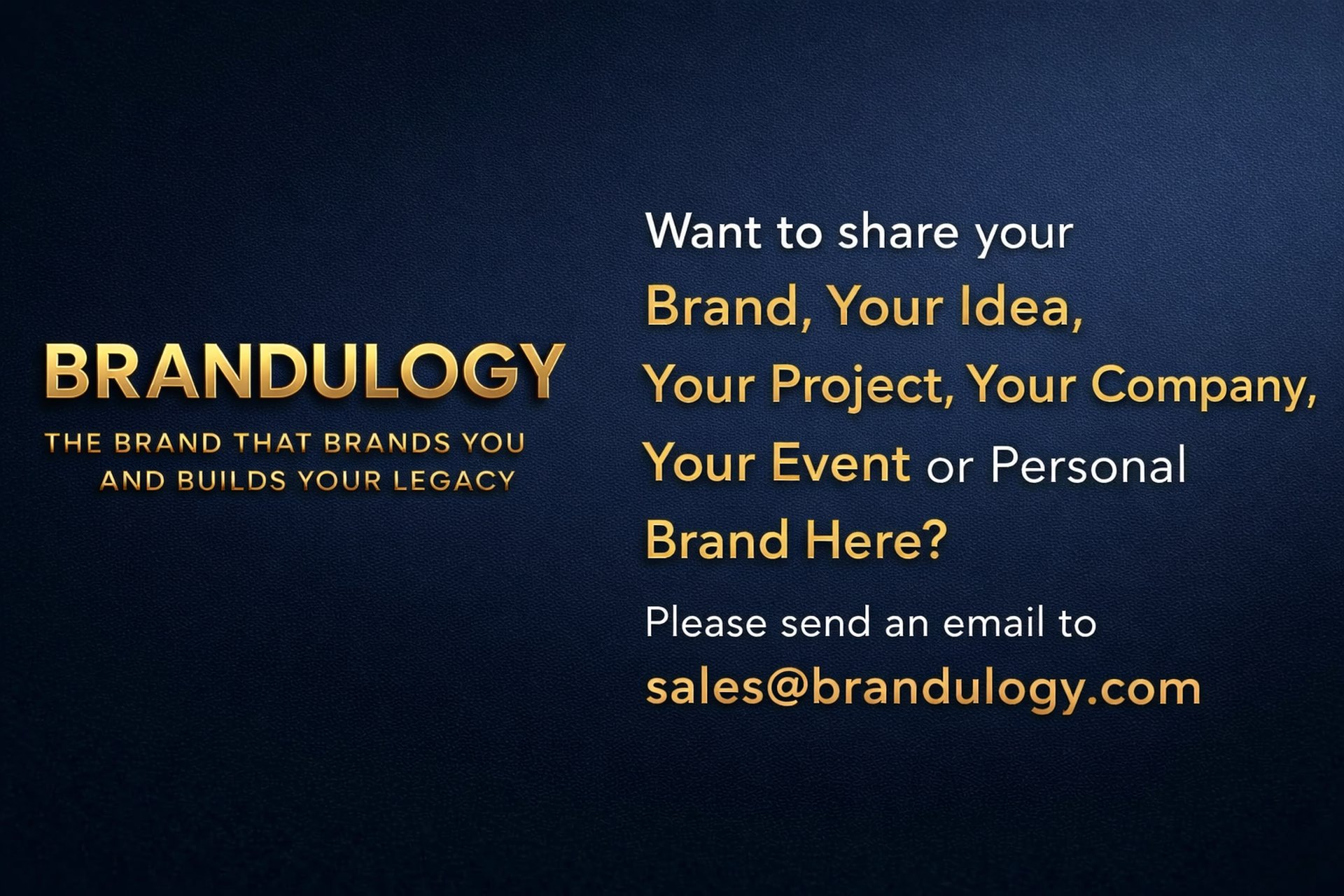 BRANDULOGY

THE BRAND THAT BRANDS YOU AND BUILDS YOUR LEGACY

Want to share your Brand, Your Idea, Your Project, Your Company, Your Event or Personal Brand Here?

Please send an email to sales@brandulogy.com